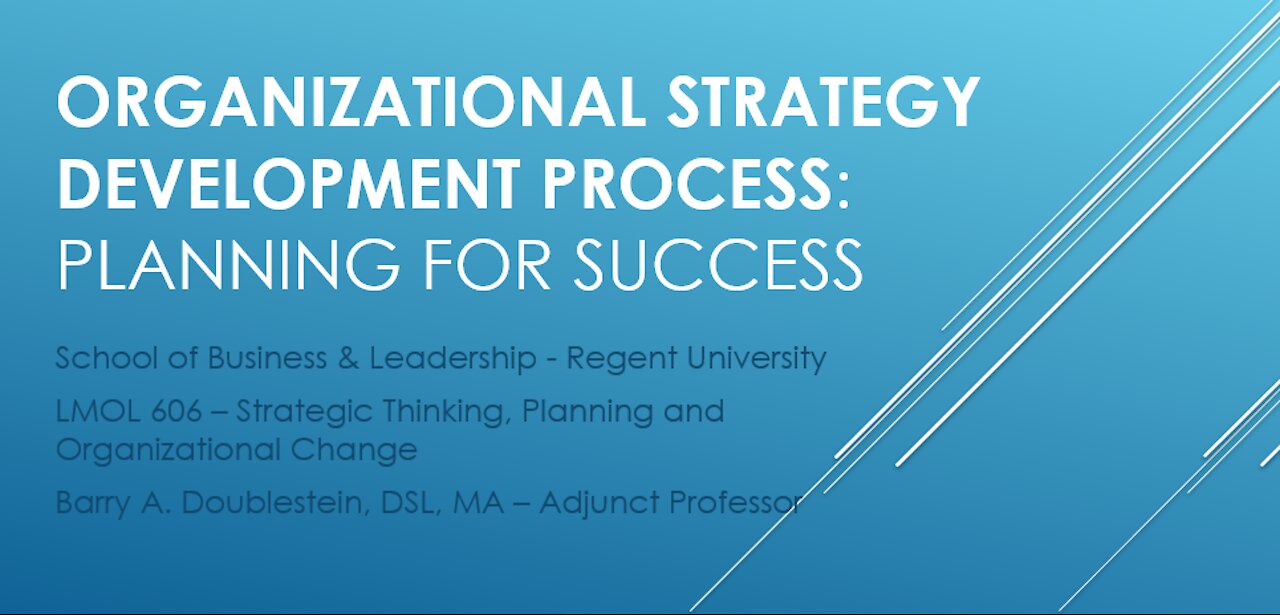 ORGANIZATIONAL STRATEGY DEVELOPMENT PROCESS: PLANNING FOR SUCCESS

School of Business & Leadership - Regent University

LMOL 606 – Strategic Thinking, Planning and Organizational Change

Barry A. Doublestein, DSL, MA – Adjunct Professor